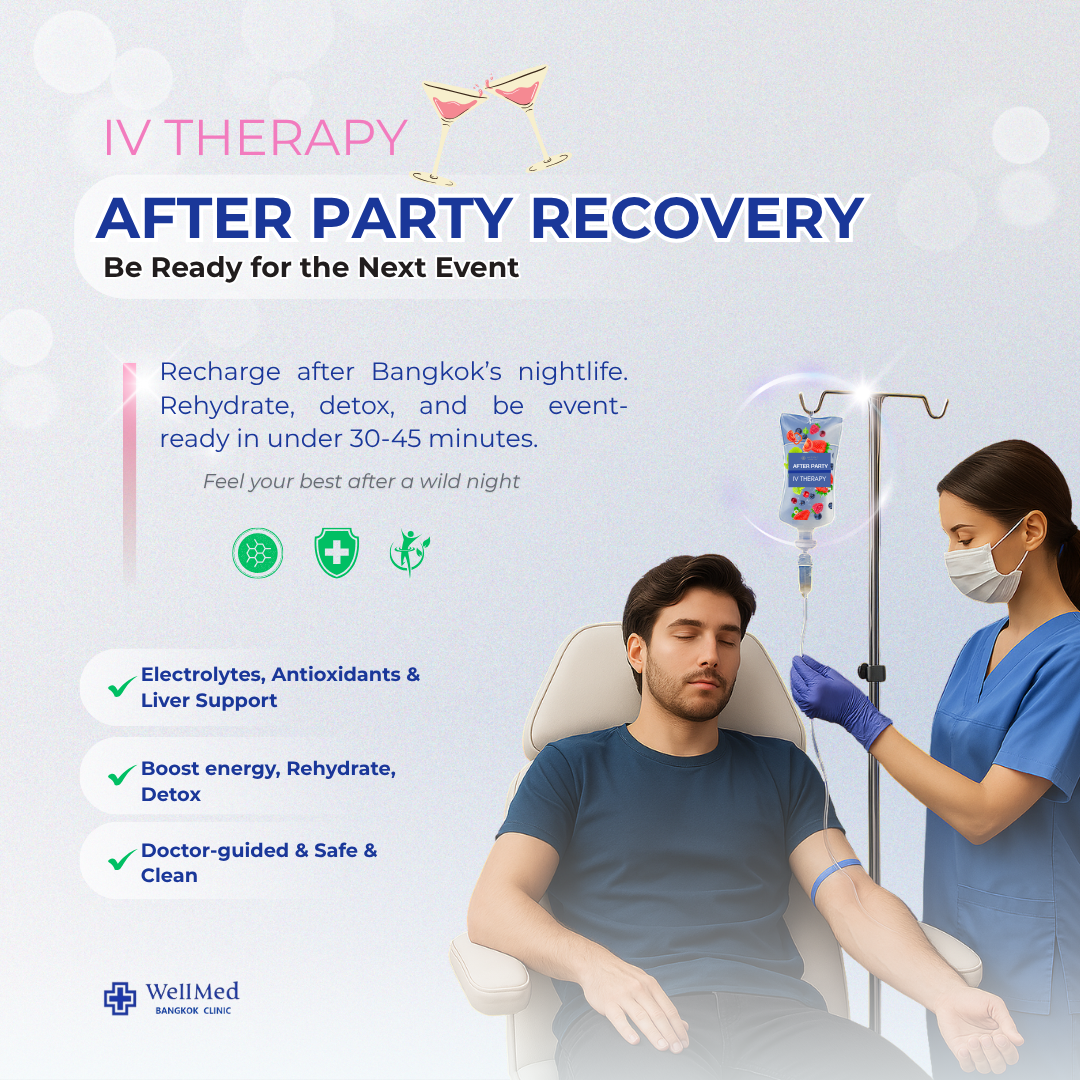 IV THERAPY

AFTER PARTY RECOVERY

Be Ready for the Next Event

Recharge after Bangkok's nightlife. Rehydrate, detox, and be event-ready in under 30-45 minutes.

Feel your best after a wild night

AFTER PARTY
IV THERAPY

Electrolytes, Antioxidants & Liver Support

Boost energy, Rehydrate, Detox

Doctor-guided & Safe & Clean

WellMed
BANGKOK CLINIC